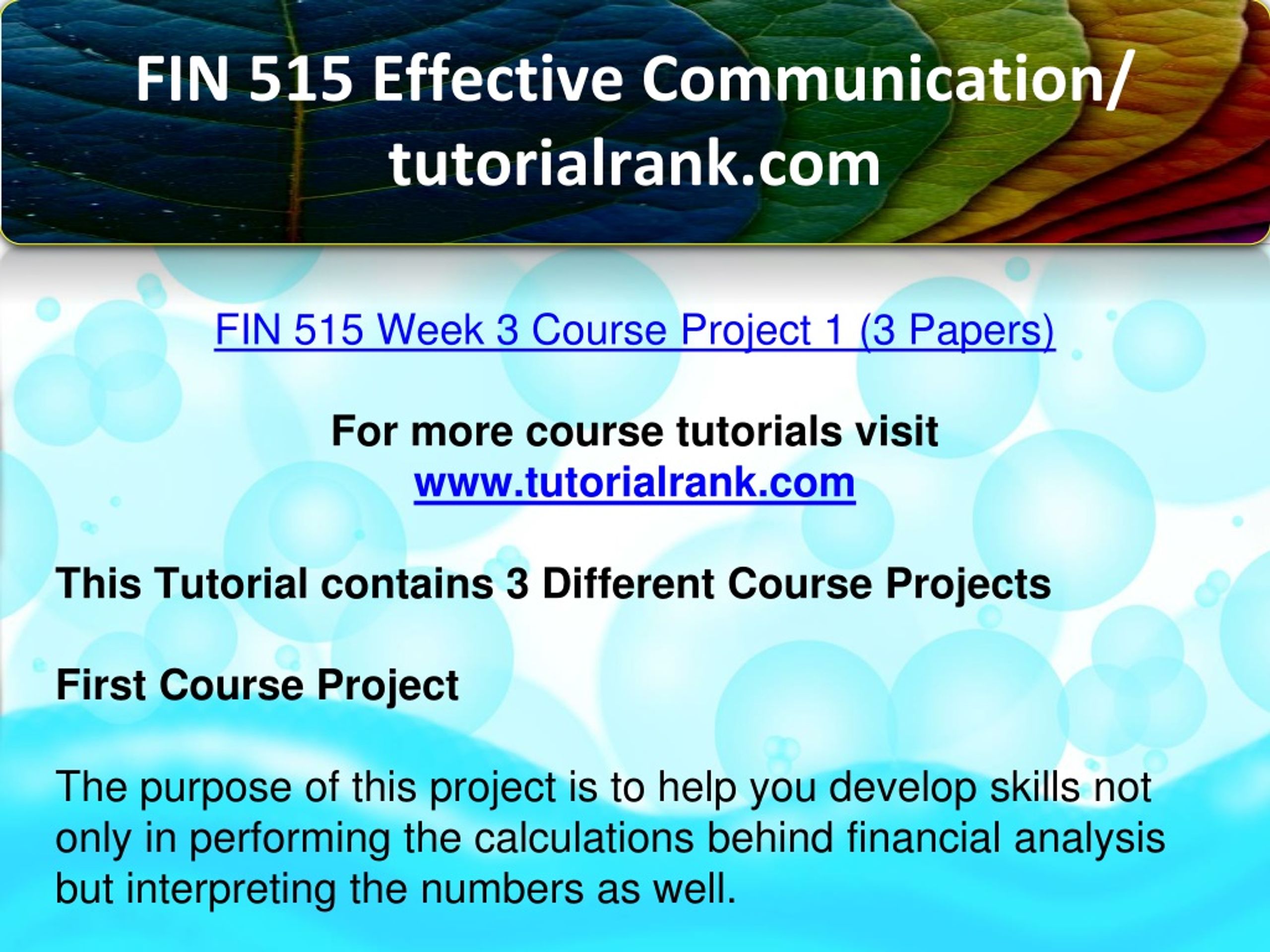 FIN 515 Effective Communication/ tutorialrank.com

FIN 515 Week 3 Course Project 1 (3 Papers)

For more course tutorials visit
www.tutorialrank.com

This Tutorial contains 3 Different Course Projects

First Course Project

The purpose of this project is to help you develop skills not only in performing the calculations behind financial analysis but interpreting the numbers as well.